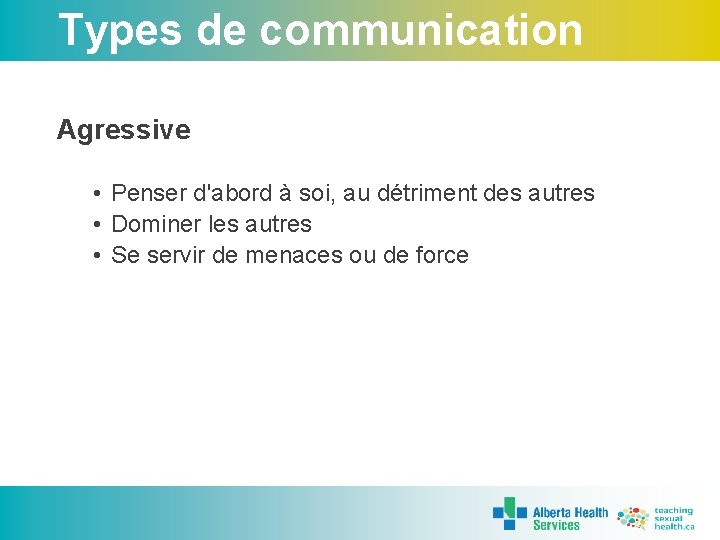 Types de communication

Agressive

• Penser d'abord à soi, au détriment des autres
• Dominer les autres
• Se servir de menaces ou de force

Alberta Health Services

teaching sexual health.ca